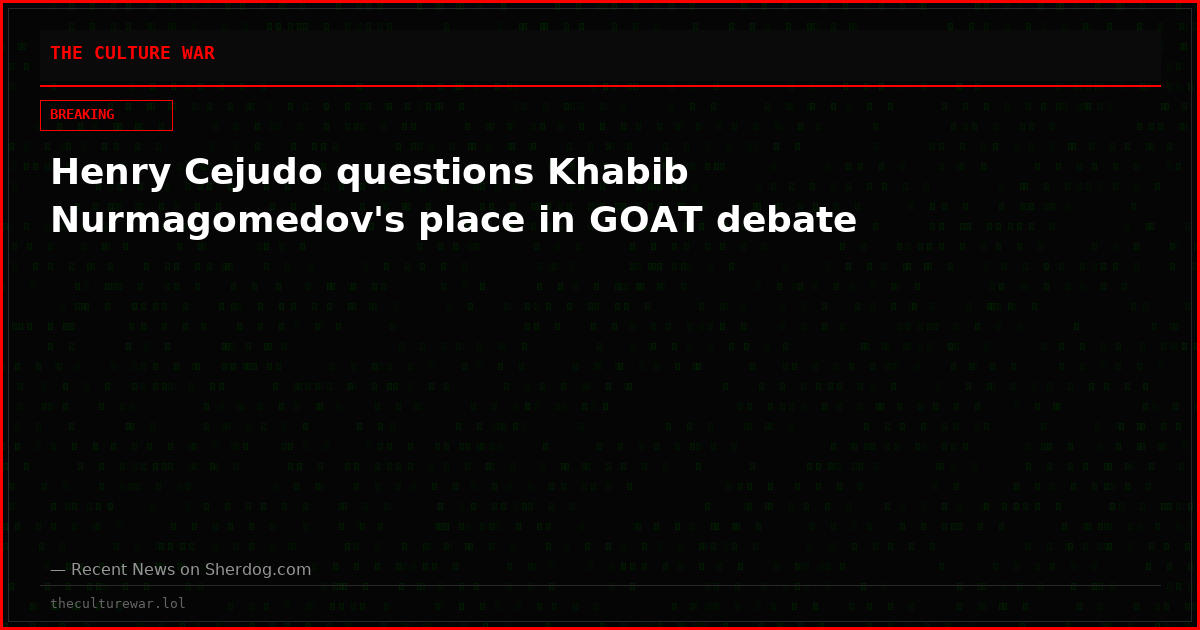 THE CULTURE WAR

BREAKING

Henry Cejudo questions Khabib Nurmagomedov's place in GOAT debate

— Recent News on Sherdog.com

theculturewar.lol